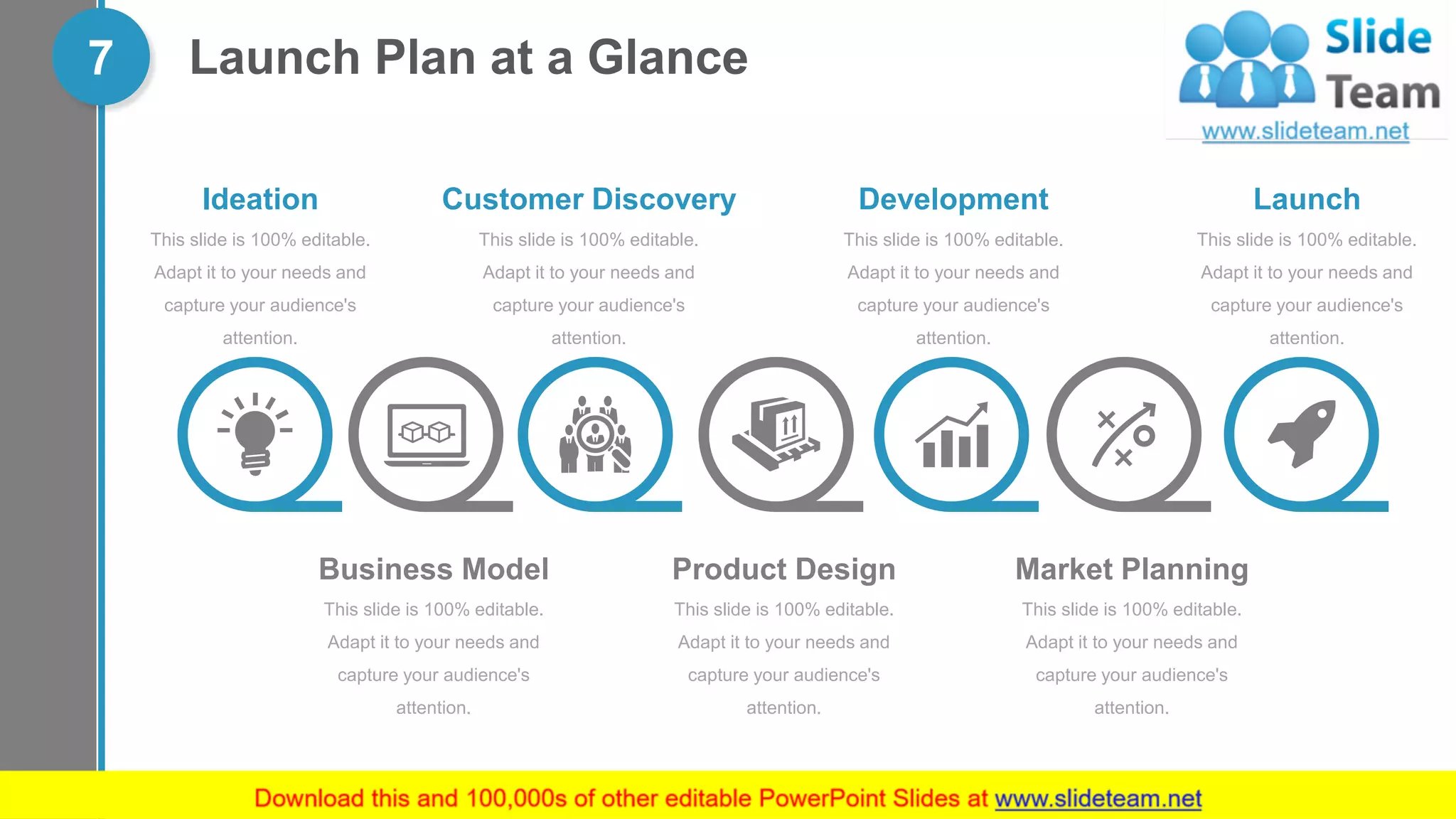 7

Launch Plan at a Glance

Slide Team
www.slideteam.net

Ideation
This slide is 100% editable. Adapt it to your needs and capture your audience's attention.

Customer Discovery
This slide is 100% editable. Adapt it to your needs and capture your audience's attention.

Development
This slide is 100% editable. Adapt it to your needs and capture your audience's attention.

Launch
This slide is 100% editable. Adapt it to your needs and capture your audience's attention.

Business Model
This slide is 100% editable. Adapt it to your needs and capture your audience's attention.

Product Design
This slide is 100% editable. Adapt it to your needs and capture your audience's attention.

Market Planning
This slide is 100% editable. Adapt it to your needs and capture your audience's attention.

Download this and 100,000s of other editable PowerPoint Slides at www.slideteam.net